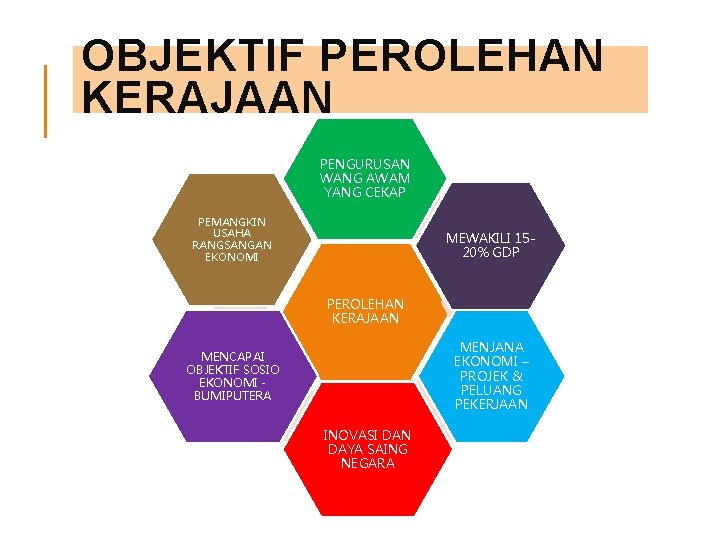 OBJEKTIF PEROLEHAN KERAJAAN

PENGURUSAN WANG AWAM YANG CEKAP

PEMANGKIN USAHA RANGSANGAN EKONOMI

MEWAKILI 15-20% GDP

PEROLEHAN KERAJAAN

MENCAPAI OBJEKTIF SOSIO EKONOMI - BUMIPUTERA

MENJANA EKONOMI – PROJEK & PELUANG PEKERJAAN

INOVASI DAN DAYA SAING NEGARA